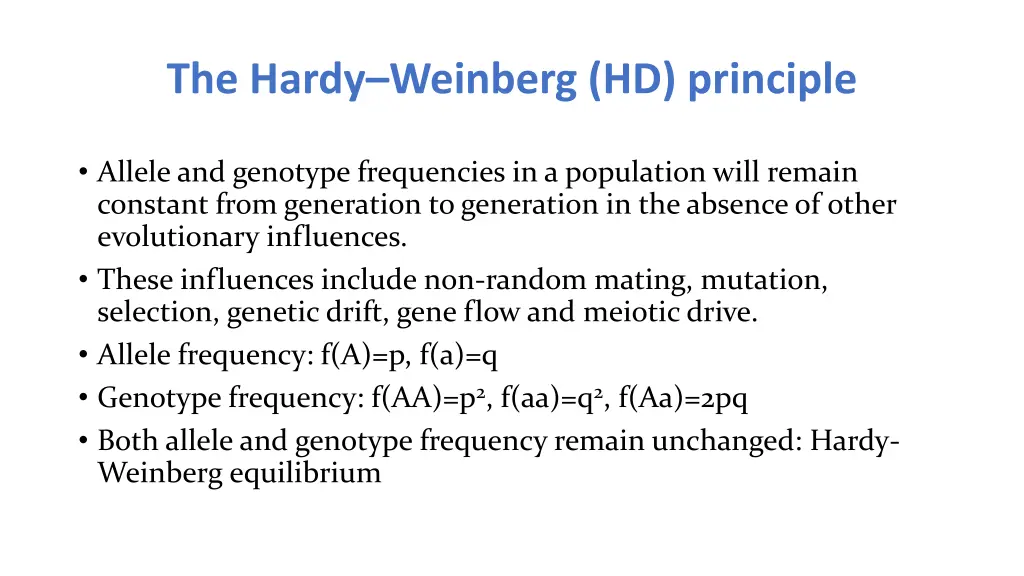 The Hardy–Weinberg (HD) principle

• Allele and genotype frequencies in a population will remain constant from generation to generation in the absence of other evolutionary influences.
• These influences include non-random mating, mutation, selection, genetic drift, gene flow and meiotic drive.
• Allele frequency: f(A)=p, f(a)=q
• Genotype frequency: f(AA)=$p^2$, f(aa)=$q^2$, f(Aa)=2pq
• Both allele and genotype frequency remain unchanged: Hardy-Weinberg equilibrium